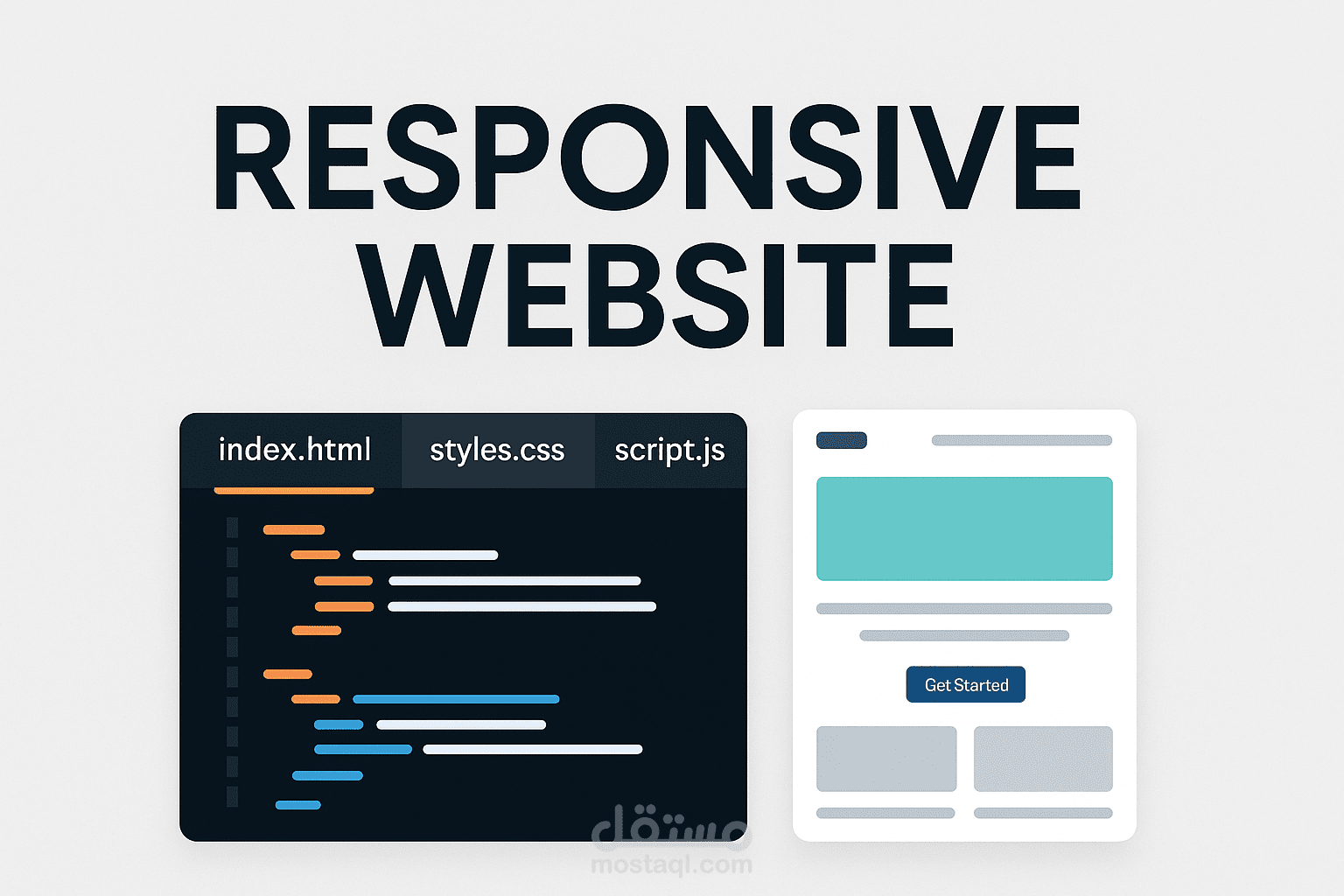 RESPONSIVE WEBSITE

index.html styles.css script.js

Get Started

مستقل
mostaql.com